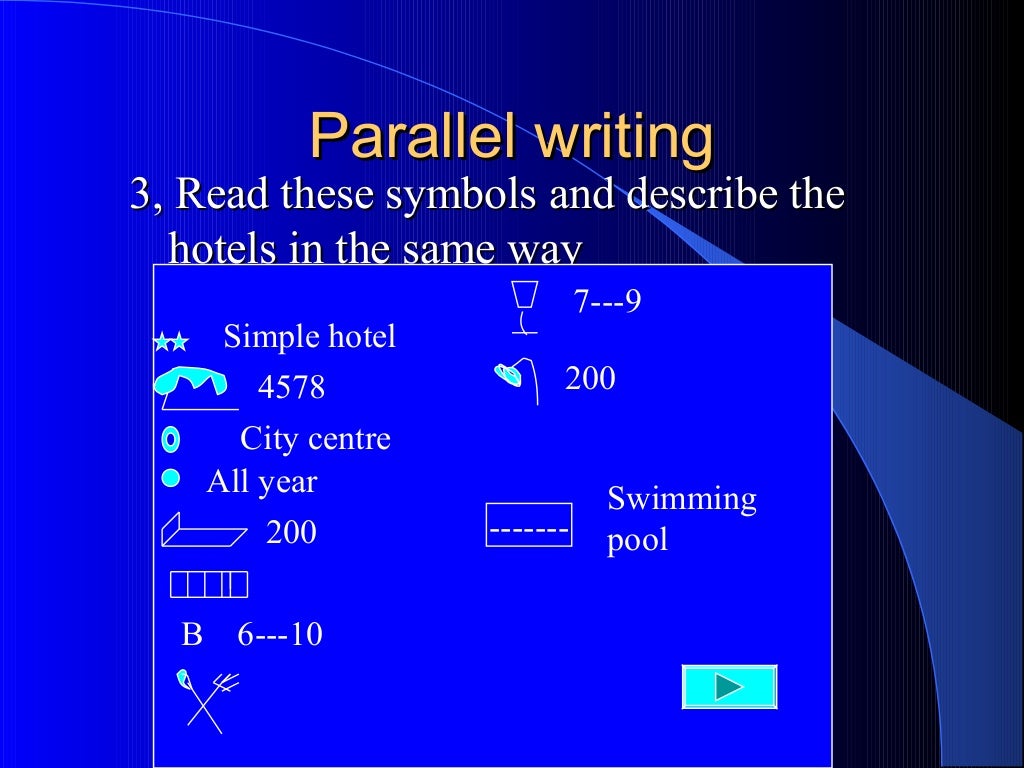 Parallel writing

3, Read these symbols and describe the hotels in the same way

Simple hotel

4578

City centre

All year

200

B 6---10

7---9

200

-------

Swimming pool